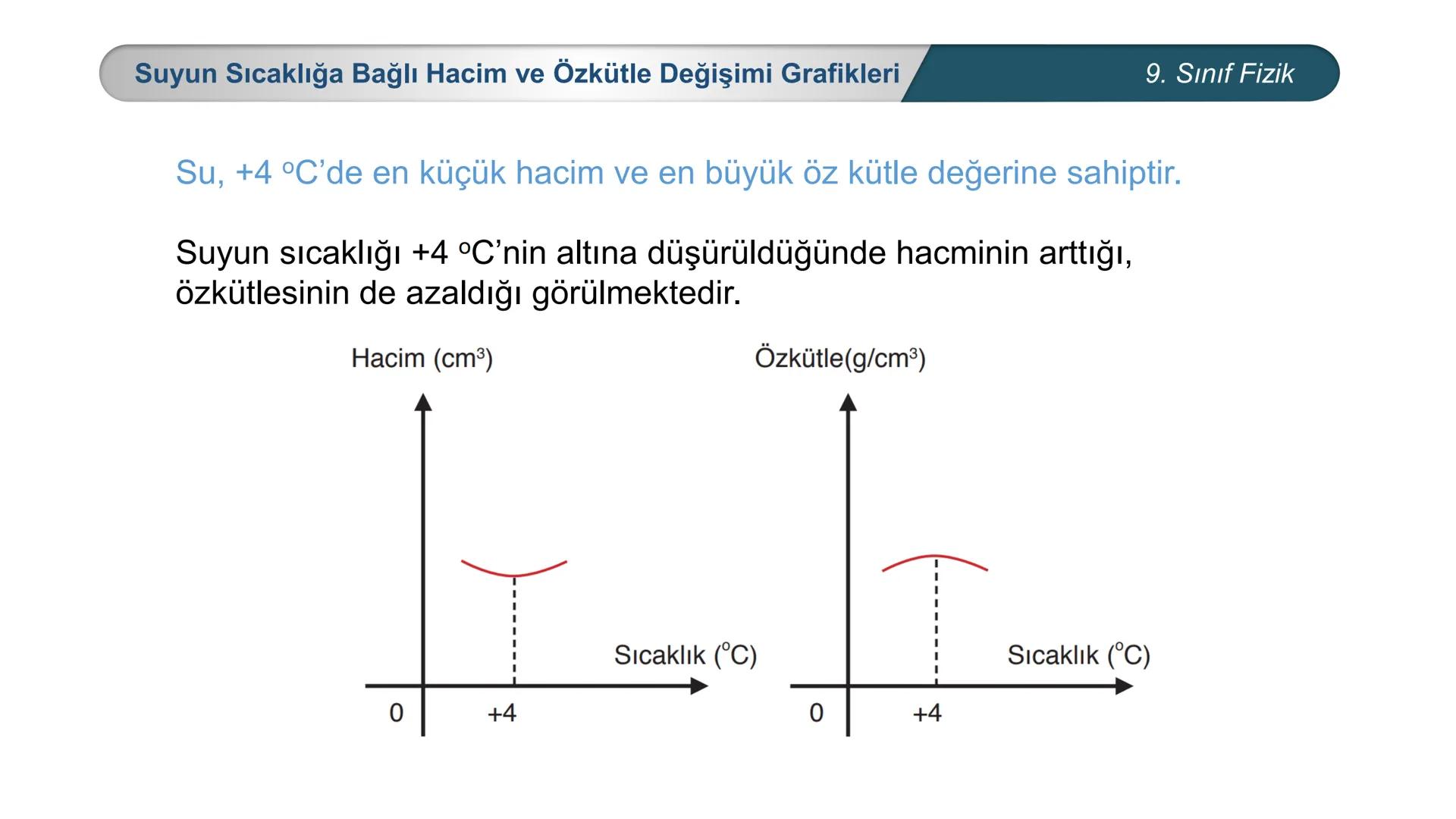 Suyun Sıcaklığa Bağlı Hacim ve Özkütle Değişimi Grafikleri

9. Sınıf Fizik

Su, +4 $^oC$'de en küçük hacim ve en büyük öz kütle değerine sahiptir.

Suyun sıcaklığı +4 $^oC$'nin altına düşürüldüğünde hacminin arttığı, özkütlesinin de azaldığı görülmektedir.

Hacim ($cm^3$)

Sıcaklık ($^oC$)

0

+4

Özkütle($g/cm^3$)

Sıcaklık ($^oC$)

0

+4